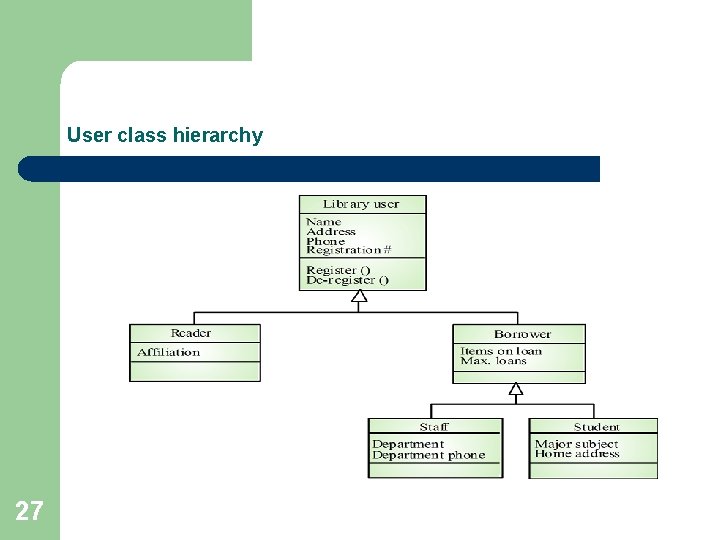 User class hierarchy

Library user
Name
Address
Phone
Registration #
Register ()
De-register ()

Reader
Affiliation

Borrower
Items on loan
Max. loans

Staff
Department
Department phone

Student
Major subject
Home address

27